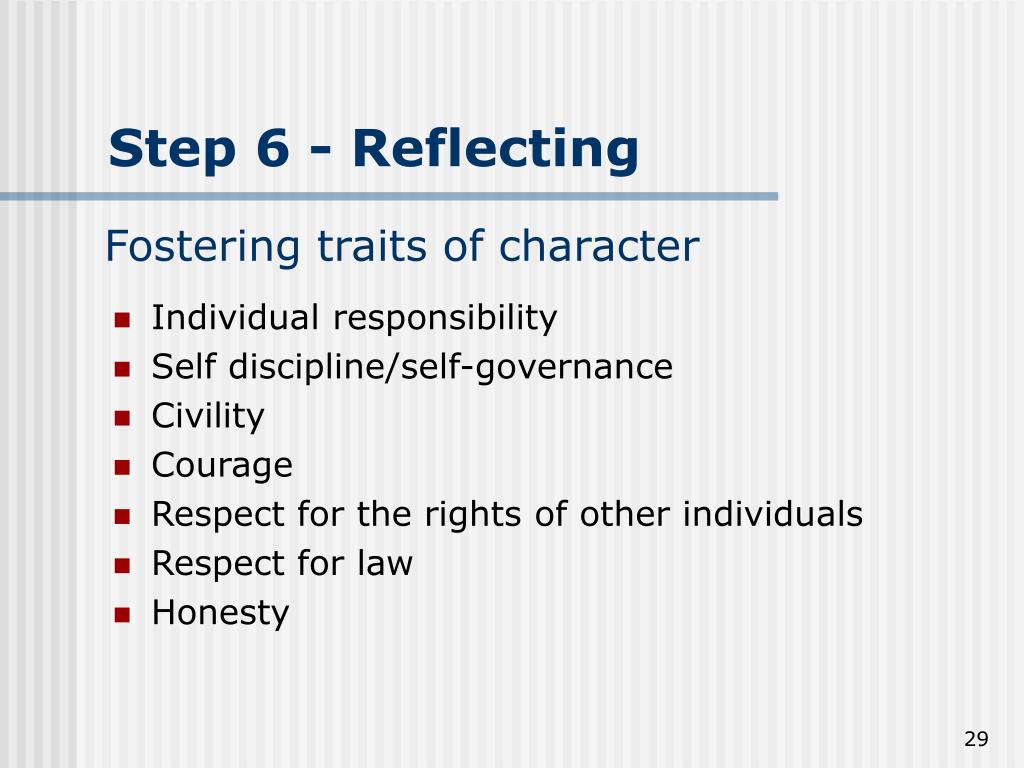 Step 6 - Reflecting

Fostering traits of character

- Individual responsibility
- Self discipline/self-governance
- Civility
- Courage
- Respect for the rights of other individuals
- Respect for law
- Honesty

29